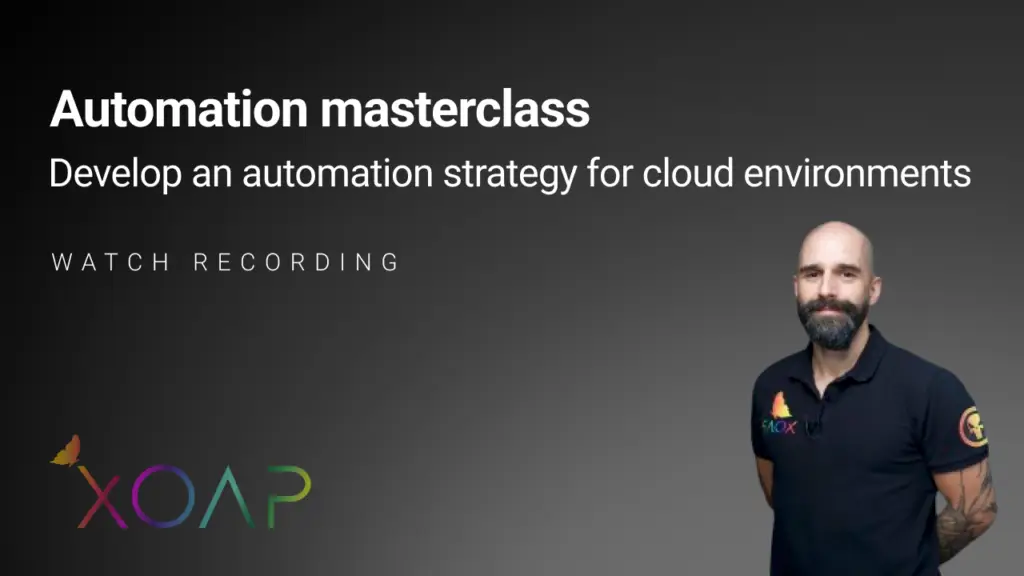 Automation masterclass

Develop an automation strategy for cloud environments

WATCH RECORDING

XOAP

XOAP